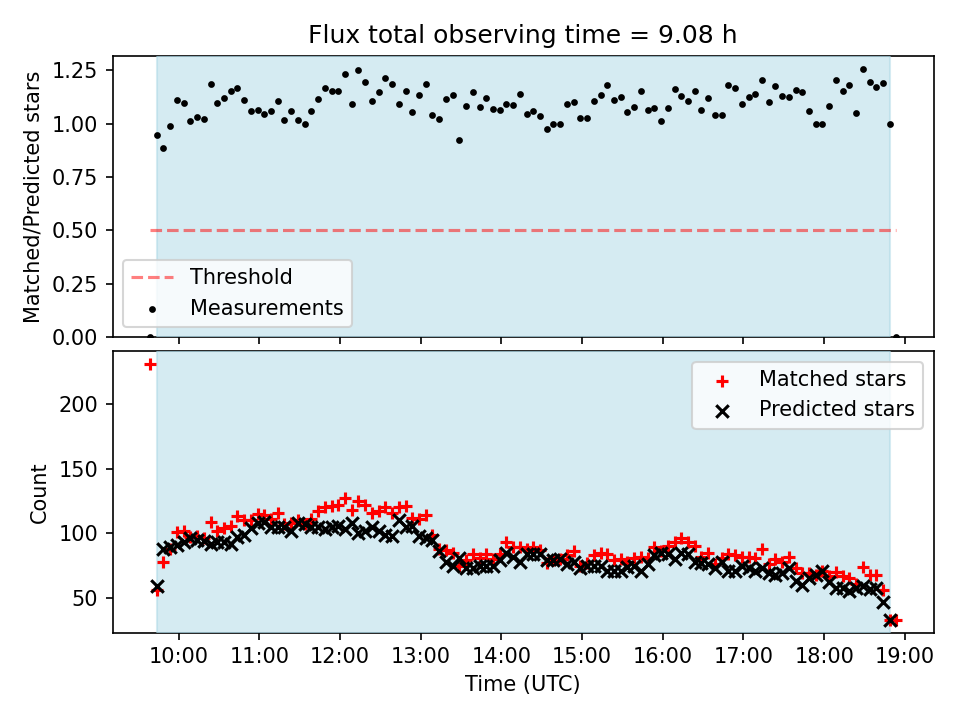 Flux total observing time = 9.08 h

Matched/Predicted stars

1.25
1.00
0.75
0.50
0.25
0.00

Threshold
Measurements

Count

200
150
100
50

Matched stars
Predicted stars

10:00
11:00
12:00
13:00
14:00
15:00
16:00
17:00
18:00
19:00

Time (UTC)